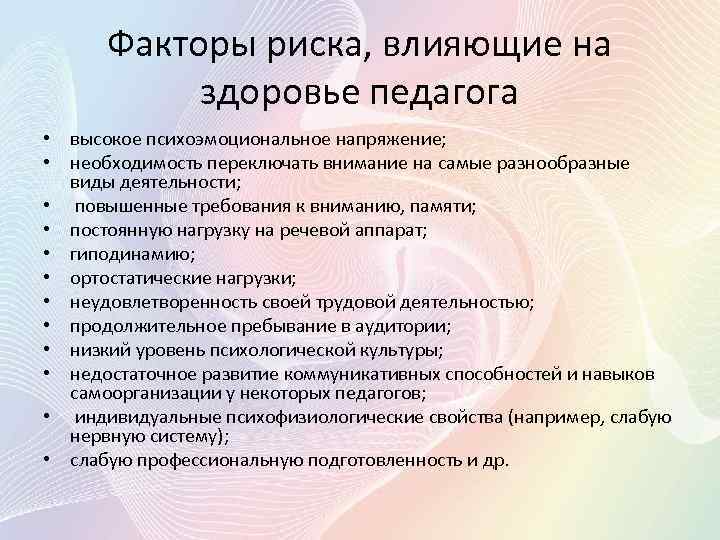 Факторы риска, влияющие на здоровье педагога

• высокое психоэмоциональное напряжение;
• необходимость переключать внимание на самые разнообразные виды деятельности;
• повышенные требования к вниманию, памяти;
• постоянную нагрузку на речевой аппарат;
• гиподинамию;
• ортостатические нагрузки;
• неудовлетворенность своей трудовой деятельностью;
• продолжительное пребывание в аудитории;
• низкий уровень психологической культуры;
• недостаточное развитие коммуникативных способностей и навыков самоорганизации у некоторых педагогов;
• индивидуальные психофизиологические свойства (например, слабую нервную систему);
• слабую профессиональную подготовленность и др.